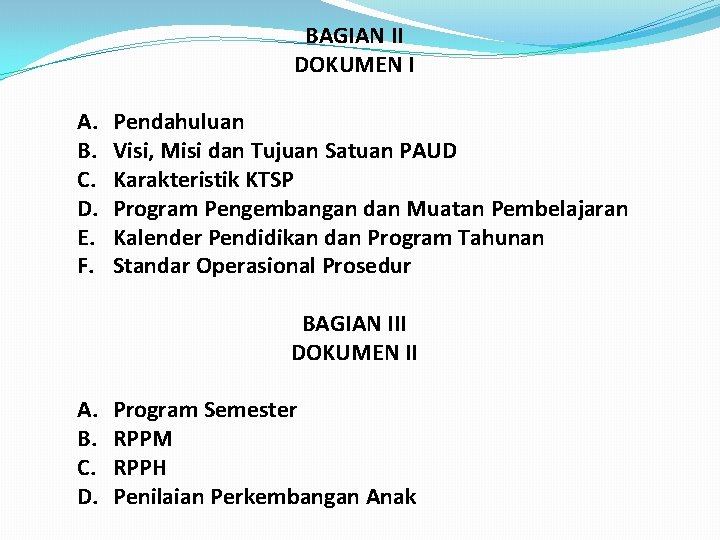 BAGIAN II
DOKUMEN I

A. Pendahuluan
B. Visi, Misi dan Tujuan Satuan PAUD
C. Karakteristik KTSP
D. Program Pengembangan dan Muatan Pembelajaran
E. Kalender Pendidikan dan Program Tahunan
F. Standar Operasional Prosedur

BAGIAN III
DOKUMEN II

A. Program Semester
B. RPPM
C. RPPH
D. Penilaian Perkembangan Anak